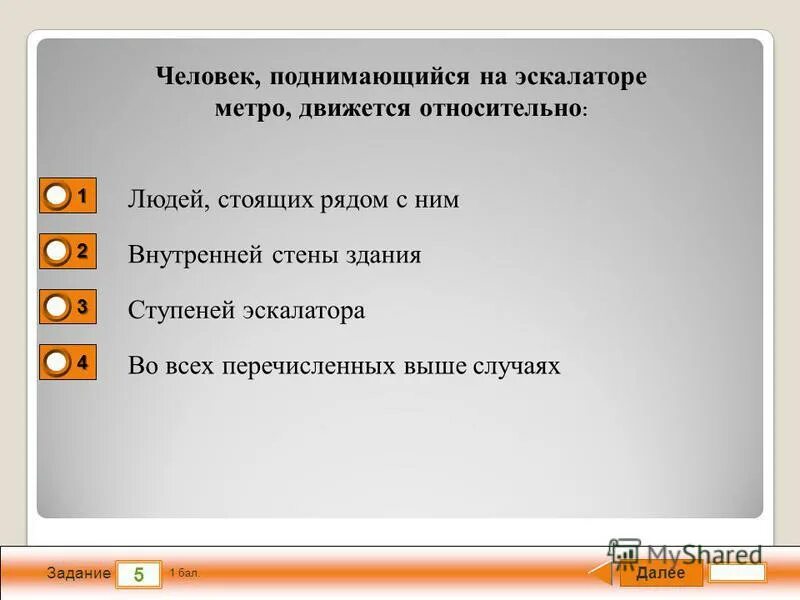 Человек, поднимающийся на эскалаторе метро, движется относительно:

1 Людей, стоящих рядом с ним

2 Внутренней стены здания

3 Ступеней эскалатора

4 Во всех перечисленных выше случаях

Задание 5 1 бал.

MyShared

Далее